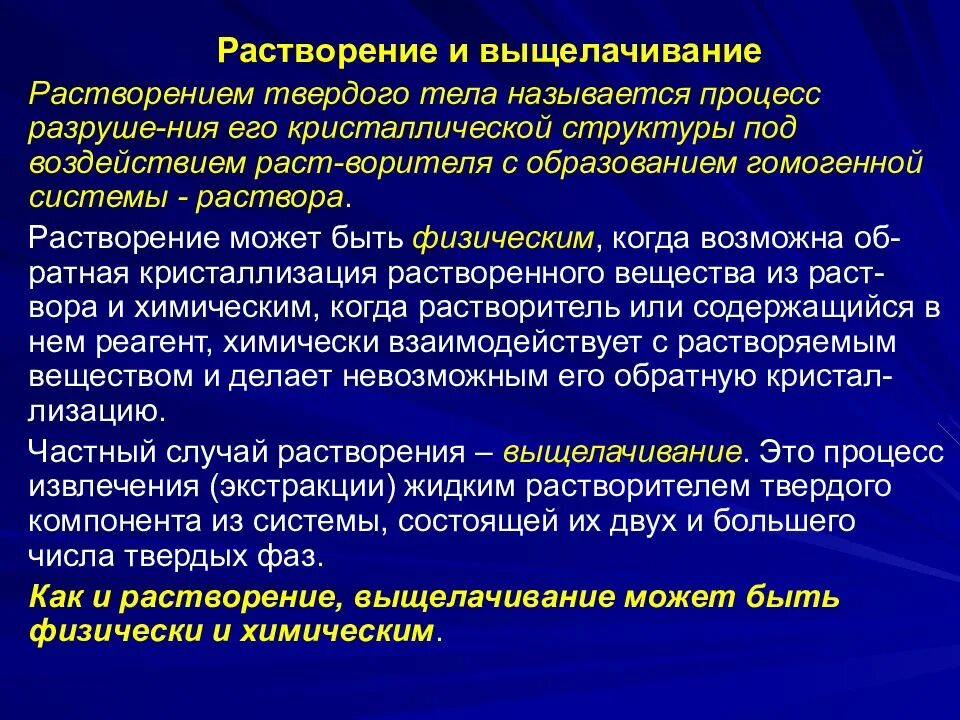 Растворение и выщелачивание

Растворением твердого тела называется процесс разруше-ния его кристаллической структуры под воздействием раст-ворителя с образованием гомогенной системы - раствора.

Растворение может быть физическим, когда возможна обратная кристаллизация растворенного вещества из раствора и химическим, когда растворитель или содержащийся в нем реагент, химически взаимодействует с растворяемым веществом и делает невозможным его обратную кристаллизацию.

Частный случай растворения – выщелачивание. Это процесс извлечения (экстракции) жидким растворителем твердого компонента из системы, состоящей их двух и большего числа твердых фаз.

Как и растворение, выщелачивание может быть физически и химическим.